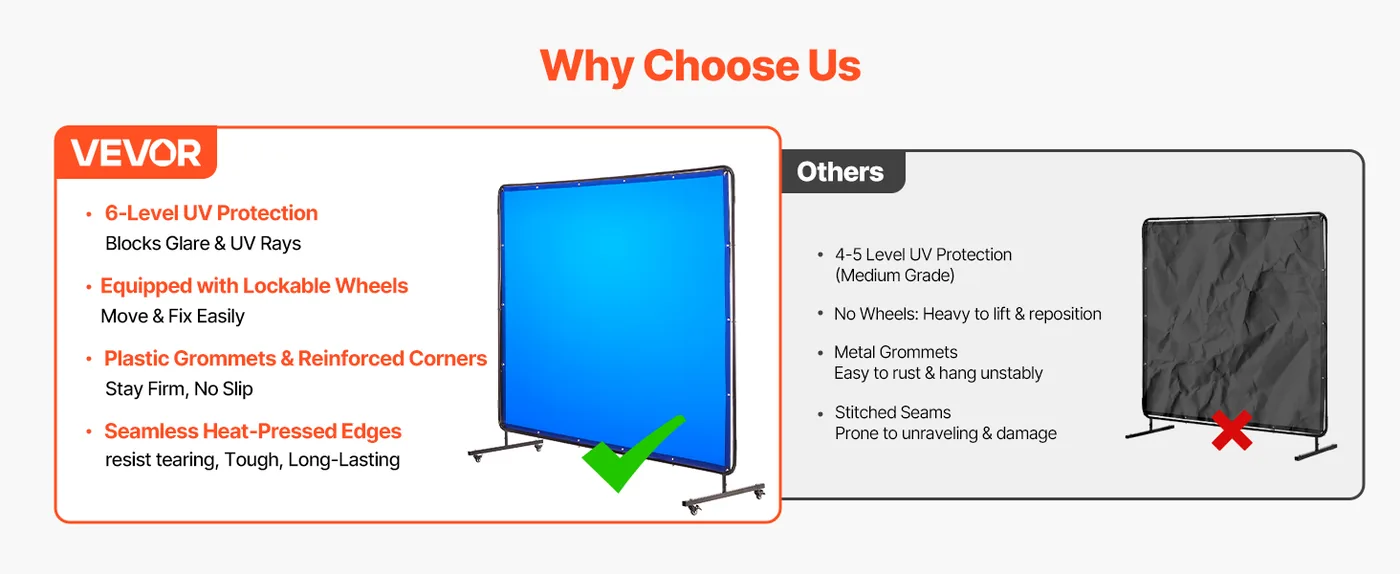 Why Choose Us

VEVOR

• 6-Level UV Protection
Blocks Glare & UV Rays

• Equipped with Lockable Wheels
Move & Fix Easily

• Plastic Grommets & Reinforced Corners
Stay Firm, No Slip

• Seamless Heat-Pressed Edges
resist tearing, Tough, Long-Lasting

Others

• 4-5 Level UV Protection
(Medium Grade)

• No Wheels: Heavy to lift & reposition

• Metal Grommets
Easy to rust & hang unstably

• Stitched Seams
Prone to unraveling & damage